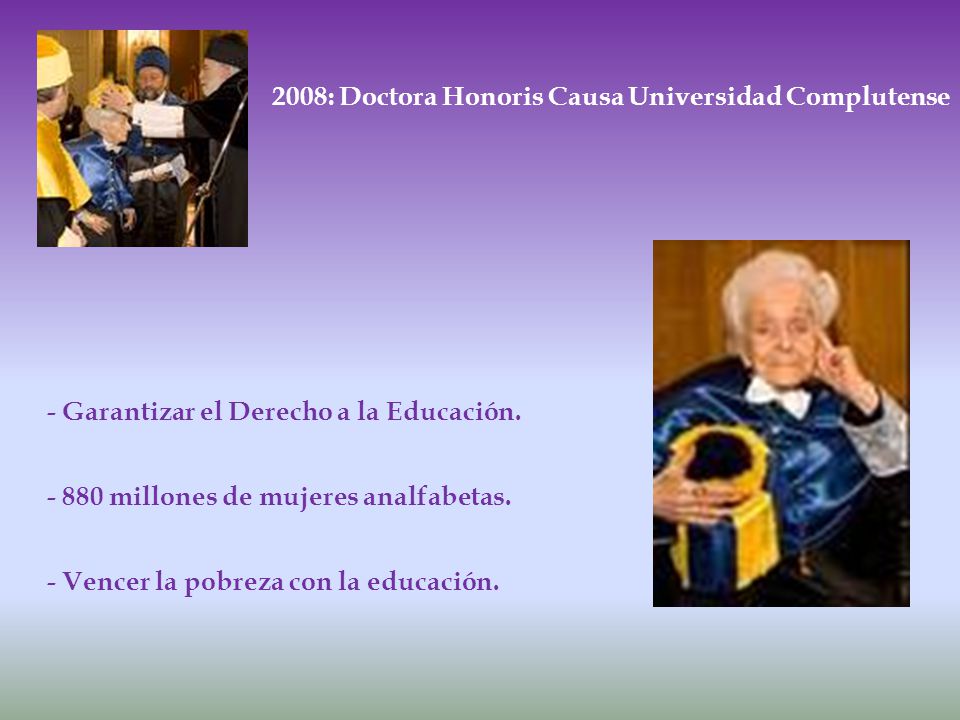 2008: Doctora Honoris Causa Universidad Complutense

- Garantizar el Derecho a la Educación.

- 880 millones de mujeres analfabetas.

- Vencer la pobreza con la educación.